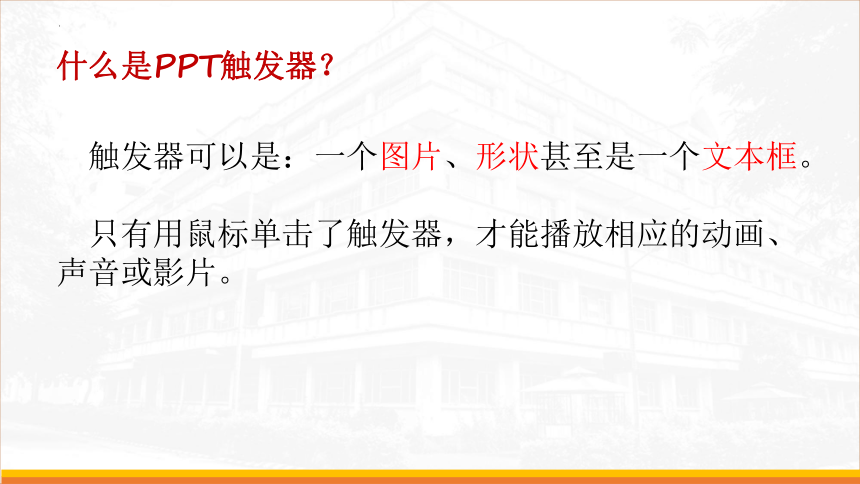 什么是PPT触发器？

触发器可以是：一个图片、形状甚至是一个文本框。

只有用鼠标单击了触发器，才能播放相应的动画、声音或影片。